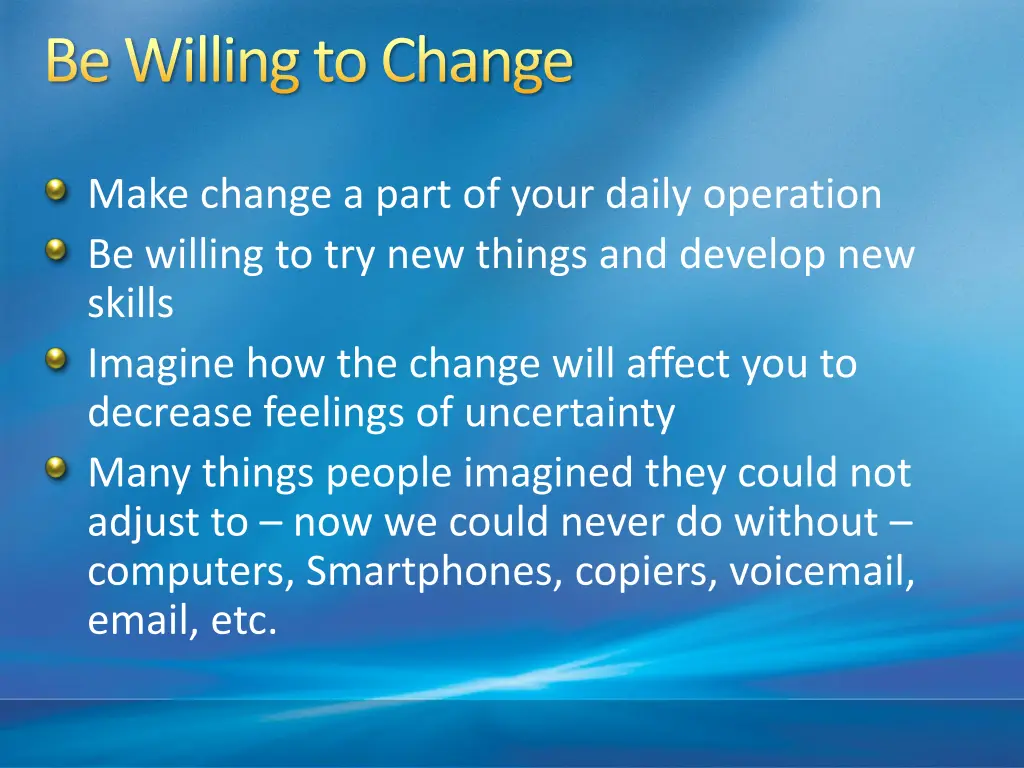 Be Willing to Change

Make change a part of your daily operation

Be willing to try new things and develop new skills

Imagine how the change will affect you to decrease feelings of uncertainty

Many things people imagined they could not adjust to – now we could never do without – computers, Smartphones, copiers, voicemail, email, etc.